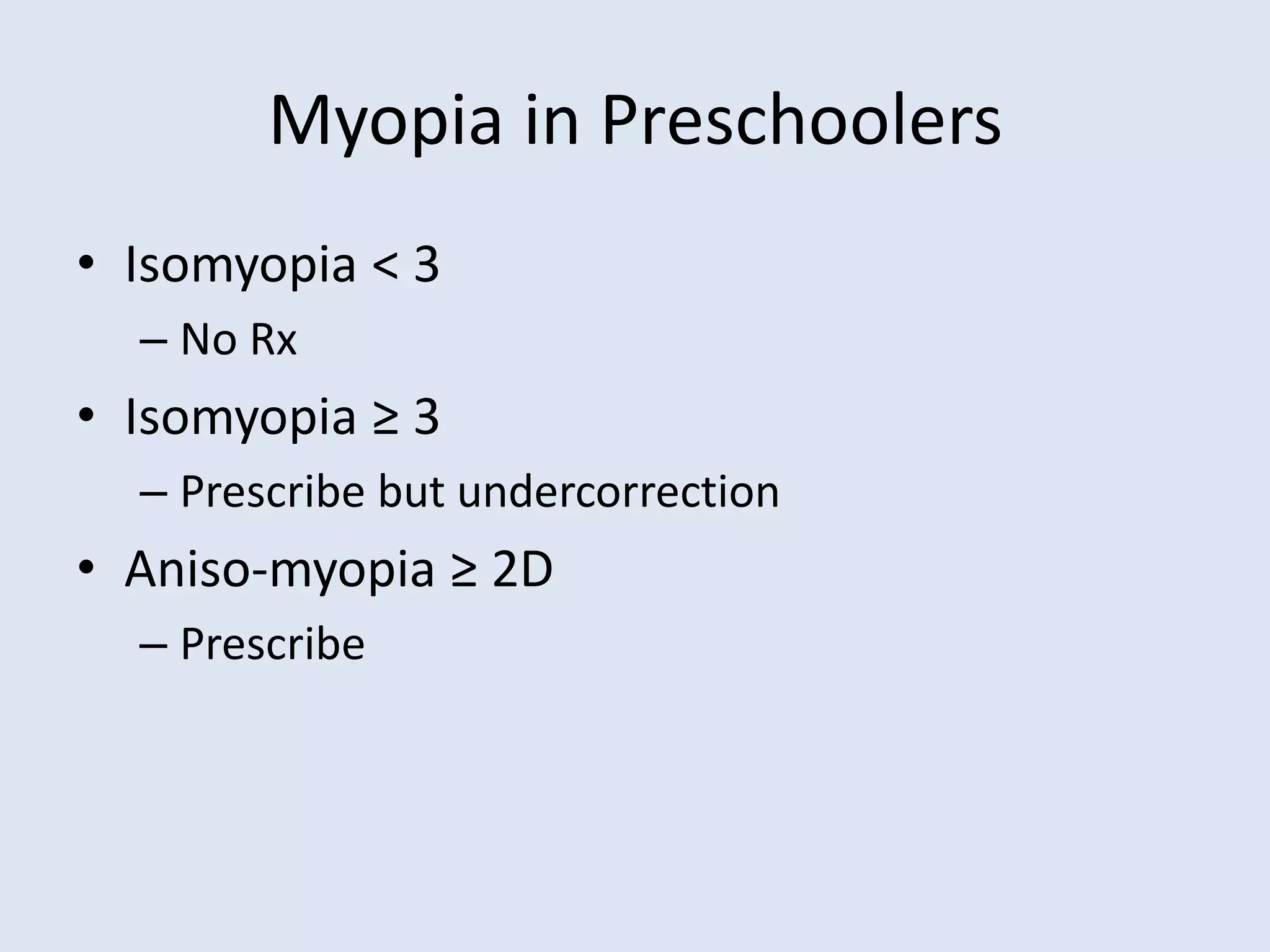 Myopia in Preschoolers

• Isomyopia < 3
– No Rx
• Isomyopia ≥ 3
– Prescribe but undercorrection
• Aniso-myopia ≥ 2D
– Prescribe